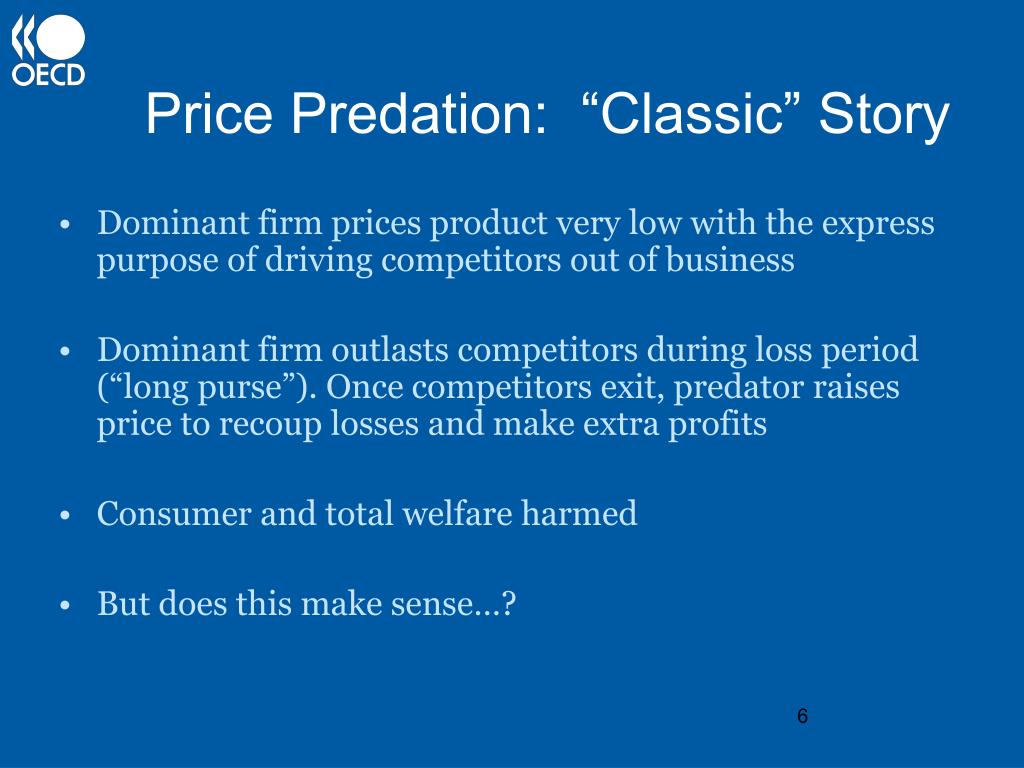 OECD

Price Predation: “Classic” Story

• Dominant firm prices product very low with the express purpose of driving competitors out of business

• Dominant firm outlasts competitors during loss period (“long purse”). Once competitors exit, predator raises price to recoup losses and make extra profits

• Consumer and total welfare harmed

• But does this make sense…?

6